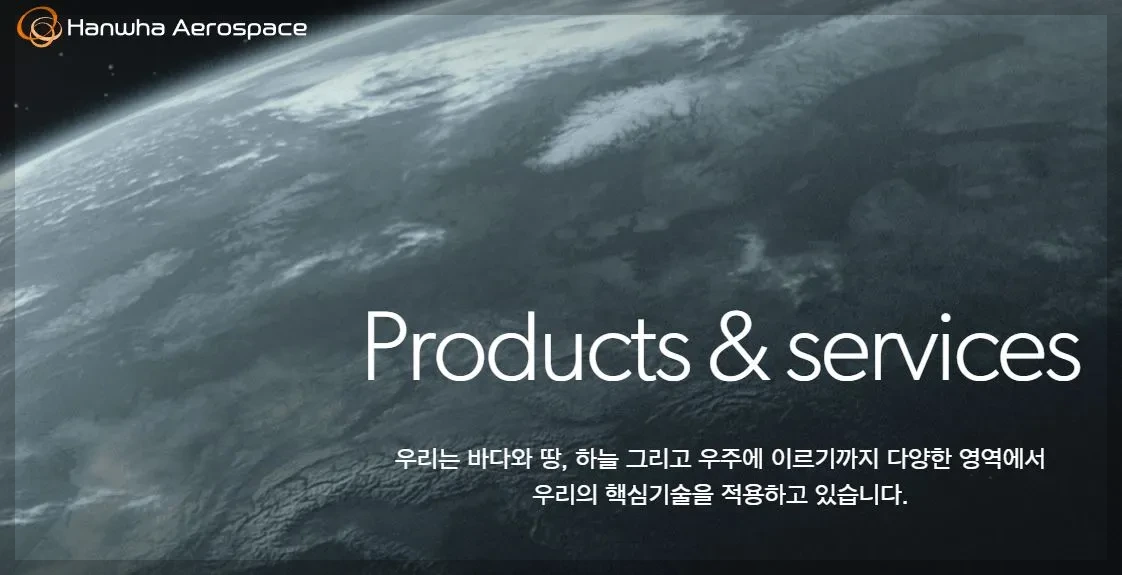 Hanwha Aerospace

Products & services

우리는 바다와 땅, 하늘 그리고 우주에 이르기까지 다양한 영역에서 우리의 핵심기술을 적용하고 있습니다.